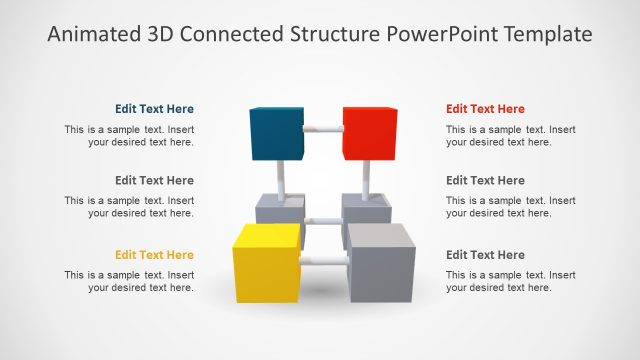 Animated 3D Connected Structure PowerPoint Template

Edit Text Here

This is a sample text. Insert your desired text here.

Edit Text Here

This is a sample text. Insert your desired text here.

Edit Text Here

This is a sample text. Insert your desired text here.

Edit Text Here

This is a sample text. Insert your desired text here.

Edit Text Here

This is a sample text. Insert your desired text here.

Edit Text Here

This is a sample text. Insert your desired text here.